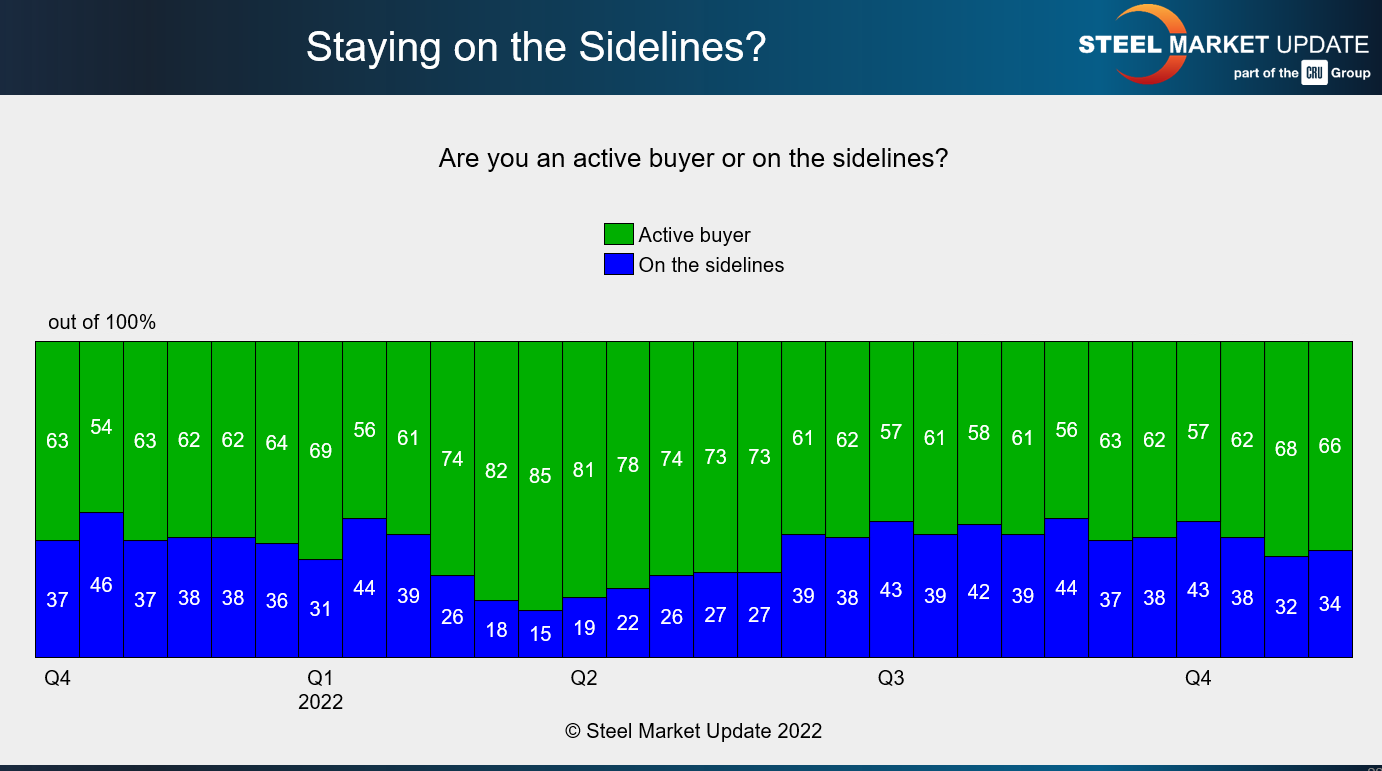 Staying on the Sidelines?

STEEL MARKET UPDATE
part of the CRU Group

Are you an active buyer or on the sidelines?

Active buyer
On the sidelines

out of 100%

63 54 63 62 62 64 69 56 61 74 82 85 81 78 74 73 73 61 62 57 61 58 61 56 63 62 57 62 68 66

37 46 37 38 38 36 31 44 39 26 18 15 19 22 26 27 27 39 38 43 39 42 39 44 37 38 43 38 32 34

Q4 Q1 2022 Q2 Q3 Q4

© Steel Market Update 2022